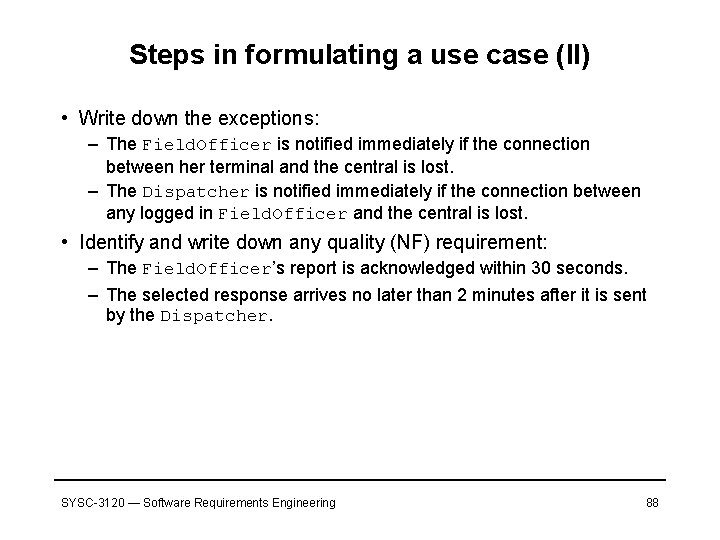 Steps in formulating a use case (II)

• Write down the exceptions:
– The FieldOfficer is notified immediately if the connection between her terminal and the central is lost.
– The Dispatcher is notified immediately if the connection between any logged in FieldOfficer and the central is lost.

• Identify and write down any quality (NF) requirement:
– The FieldOfficer's report is acknowledged within 30 seconds.
– The selected response arrives no later than 2 minutes after it is sent by the Dispatcher.

SYSC-3120 — Software Requirements Engineering

88